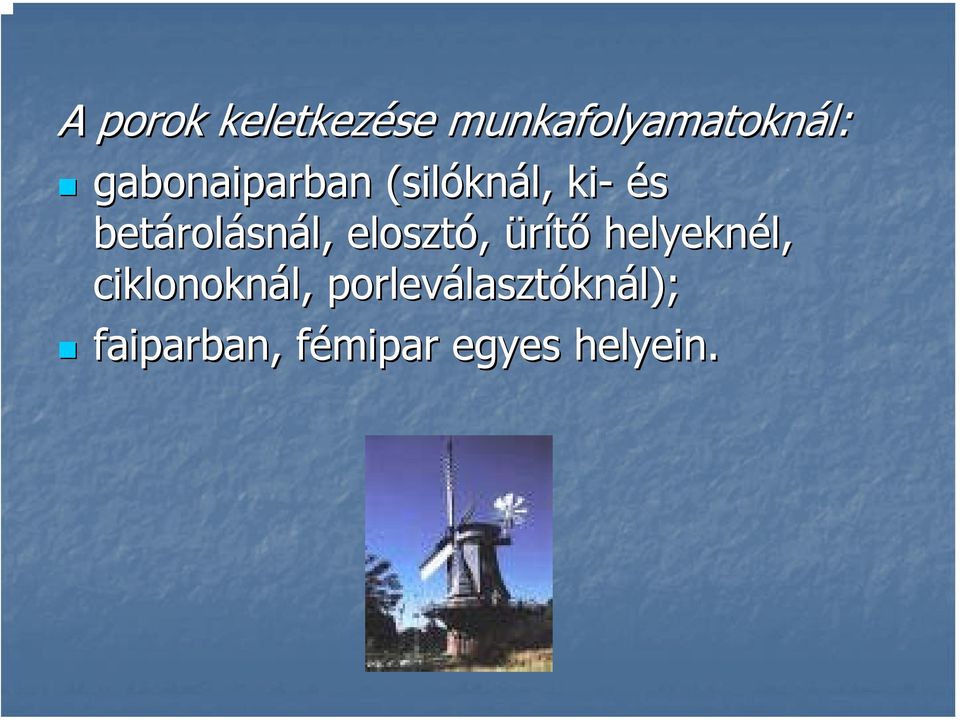 A porok keletkezése munkafolyamatoknál:

- gabonaiparban (silóknál, ki- és betárolásnál, elosztó, ürítő helyeknél, ciklonoknál, porleválasztóknál);
- faiparban, fémipar egyes helyein.